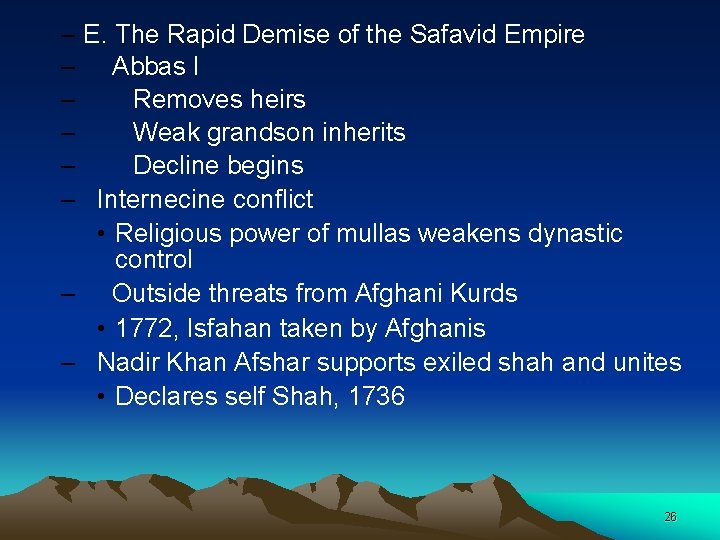 – E. The Rapid Demise of the Safavid Empire
– Abbas I
– Removes heirs
– Weak grandson inherits
– Decline begins
– Internecine conflict
• Religious power of mullas weakens dynastic control
– Outside threats from Afghani Kurds
• 1772, Isfahan taken by Afghanis
– Nadir Khan Afshar supports exiled shah and unites
• Declares self Shah, 1736

26